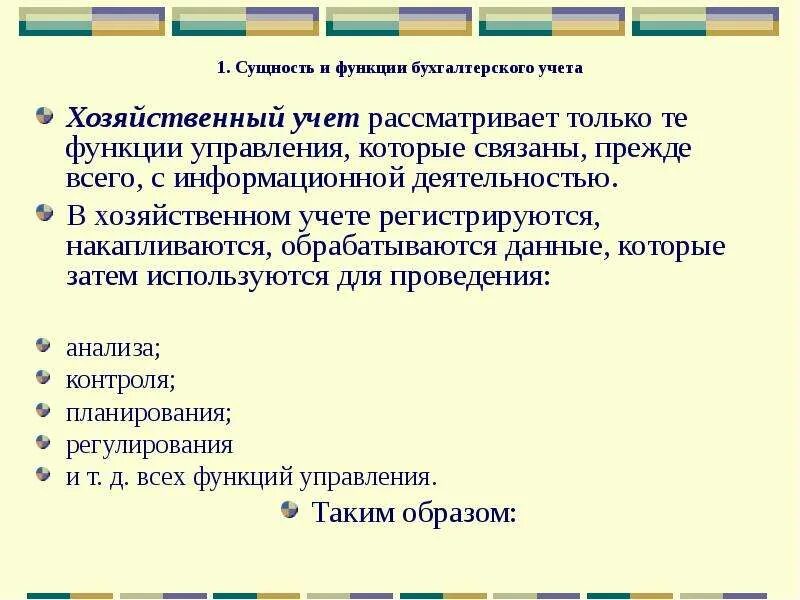 1. Сущность и функции бухгалтерского учета

Хозяйственный учет рассматривает только те функции управления, которые связаны, прежде всего, с информационной деятельностью.

В хозяйственном учете регистрируются, накапливаются, обрабатываются данные, которые затем используются для проведения:

анализа;
контроля;
планирования;
регулирования
и т. д. всех функций управления.

Таким образом: